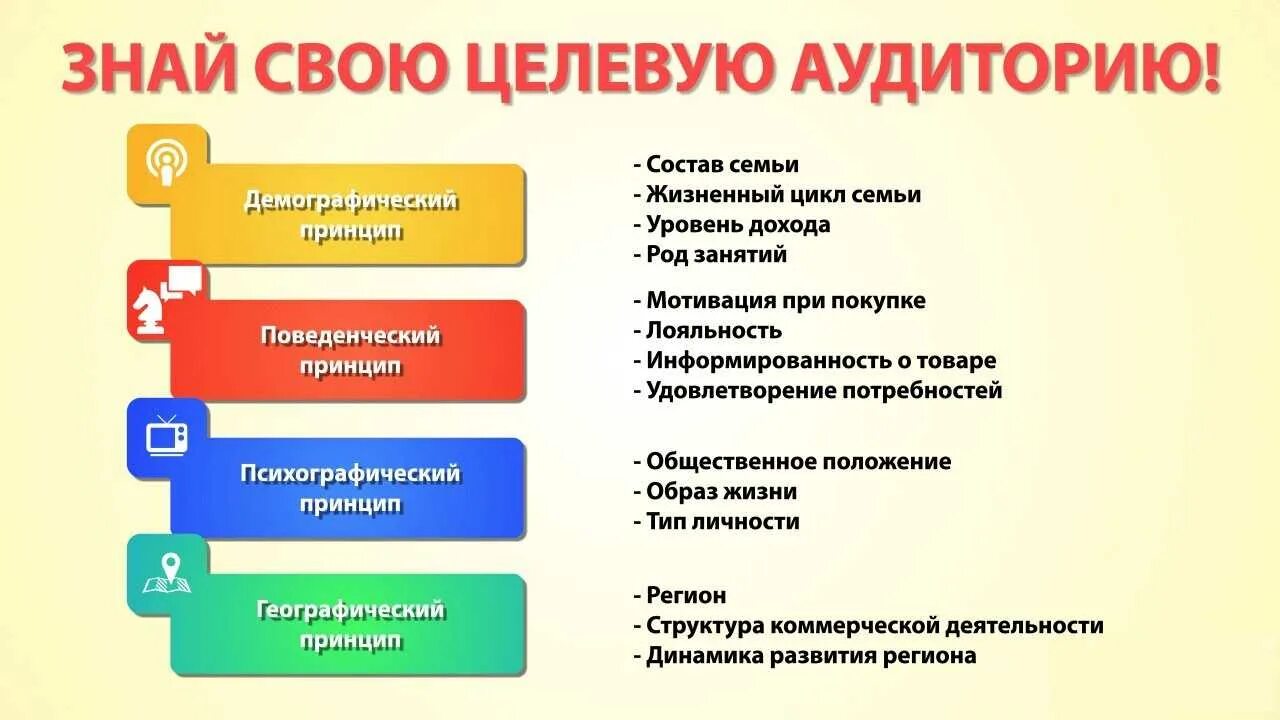 ЗНАЙ СВОЮ ЦЕЛЕВУЮ АУДИТОРИЮ!

Демографический принцип

- Состав семьи
- Жизненный цикл семьи
- Уровень дохода
- Род занятий

Поведенческий принцип

- Мотивация при покупке
- Лояльность
- Информированность о товаре
- Удовлетворение потребностей

Психографический принцип

- Общественное положение
- Образ жизни
- Тип личности

Географический принцип

- Регион
- Структура коммерческой деятельности
- Динамика развития региона